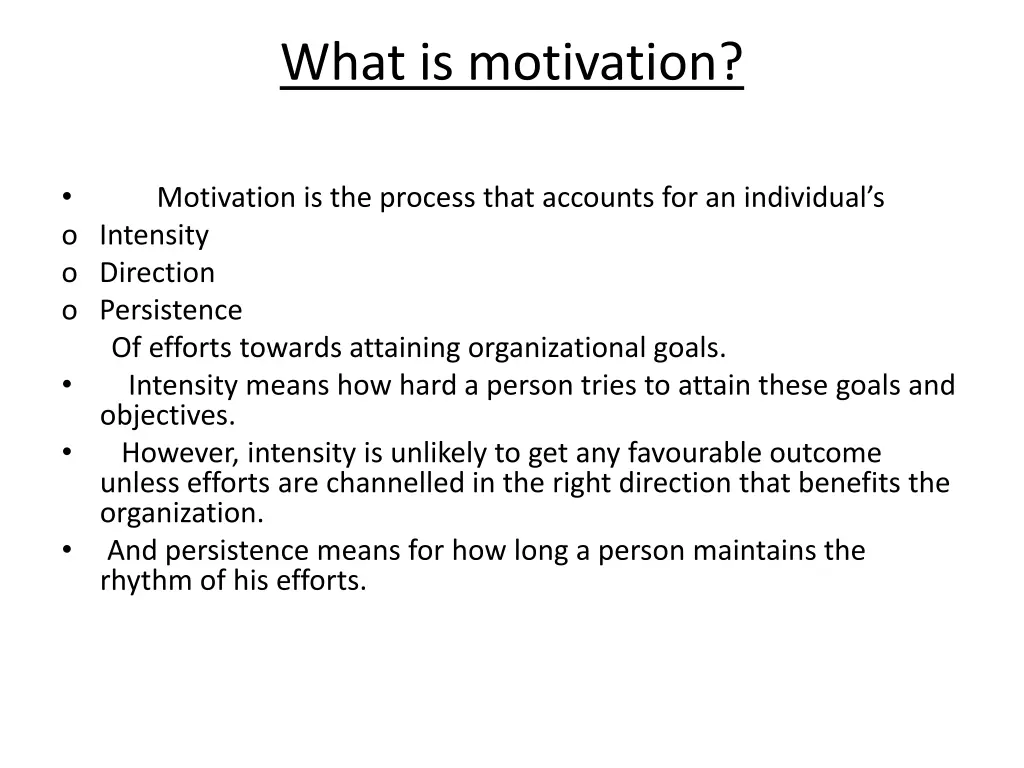 What is motivation?

• Motivation is the process that accounts for an individual's
o Intensity
o Direction
o Persistence
Of efforts towards attaining organizational goals.
• Intensity means how hard a person tries to attain these goals and objectives.
• However, intensity is unlikely to get any favourable outcome unless efforts are channelled in the right direction that benefits the organization.
• And persistence means for how long a person maintains the rhythm of his efforts.